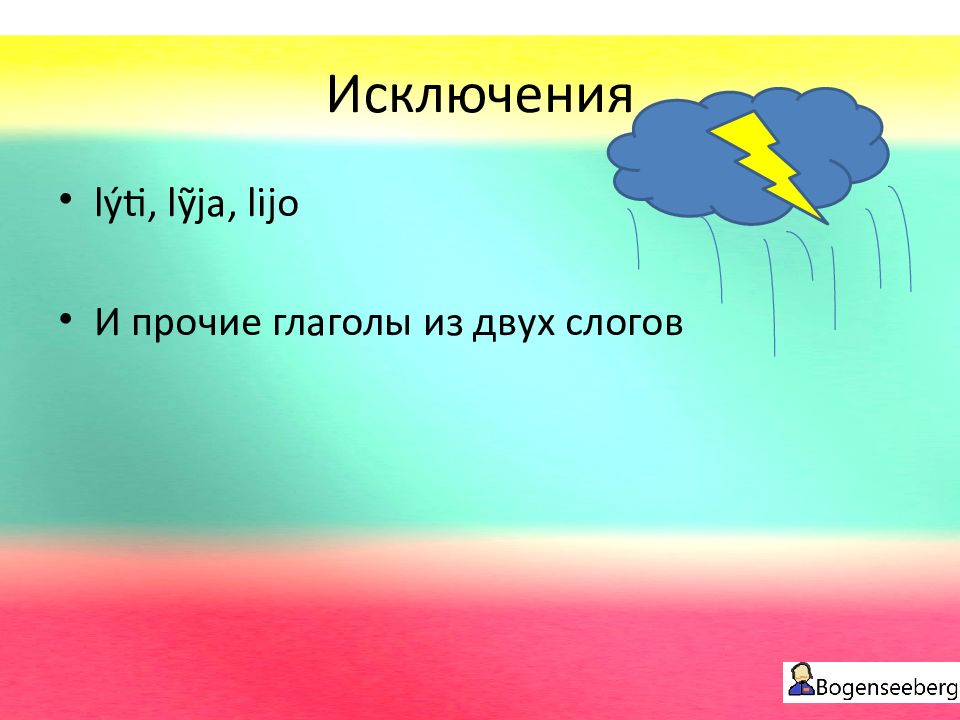 Исключения

• lýti, lỹja, lijo

• И прочие глаголы из двух слогов

Bogenseeberg